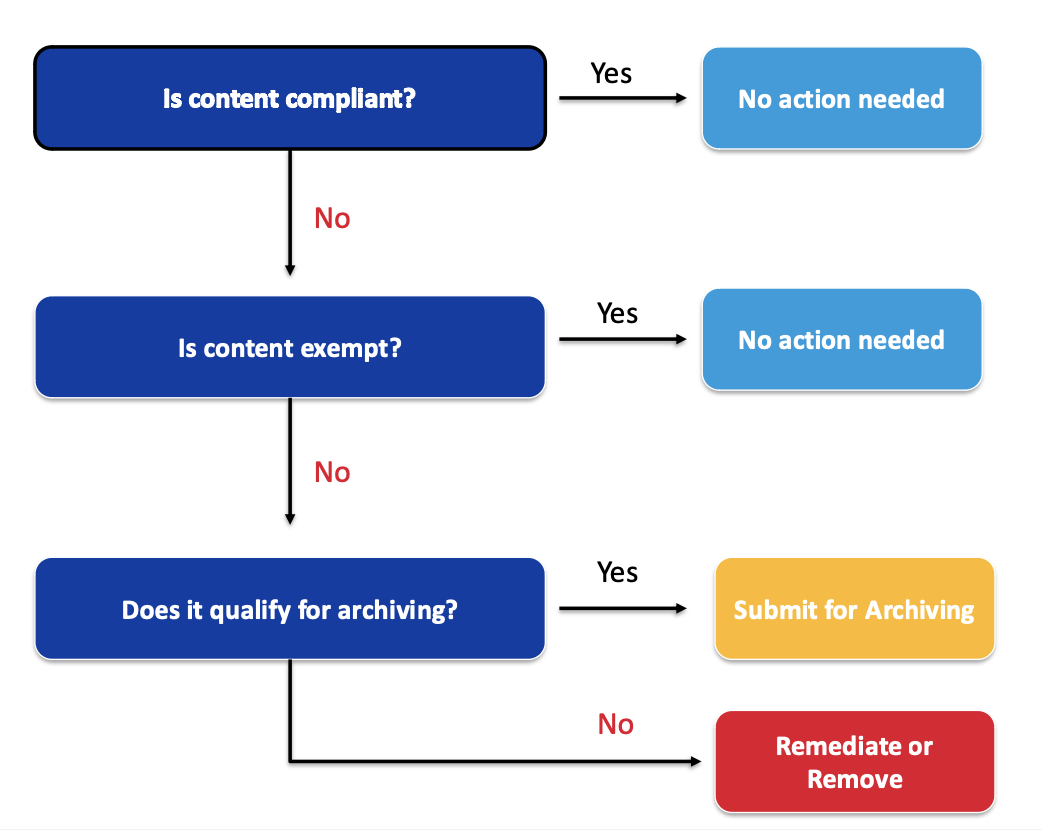 Is content compliant?

Yes

No action needed

No

Is content exempt?

Yes

No action needed

No

Does it qualify for archiving?

Yes

Submit for Archiving

No

Remediate or Remove